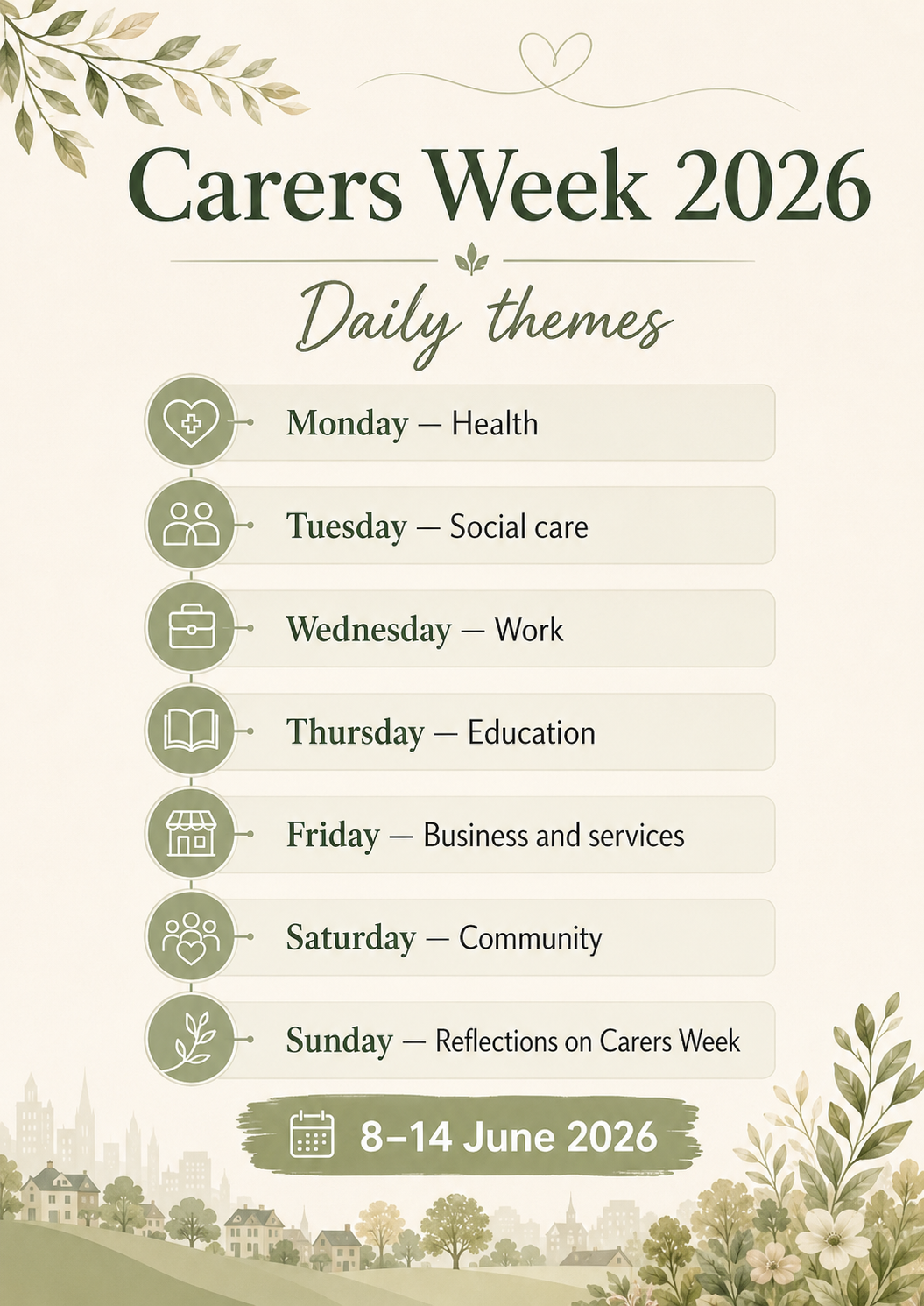 Carers Week 2026

Daily themes

Monday — Health

Tuesday — Social care

Wednesday — Work

Thursday — Education

Friday — Business and services

Saturday — Community

Sunday — Reflections on Carers Week

8–14 June 2026